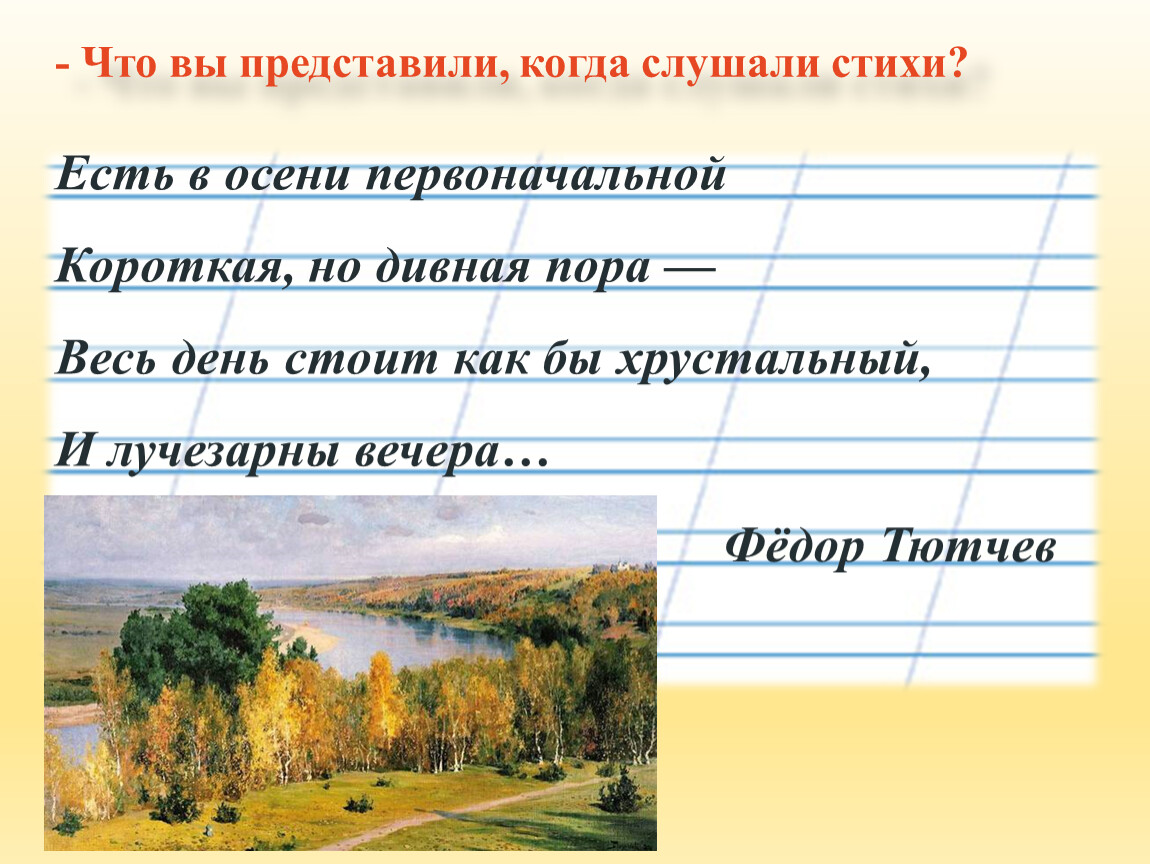 - Что вы представили, когда слушали стихи?

Есть в осени первоначальной

Короткая, но дивная пора —

Весь день стоит как бы хрустальный,

И лучезарны вечера…

Фёдор Тютчев